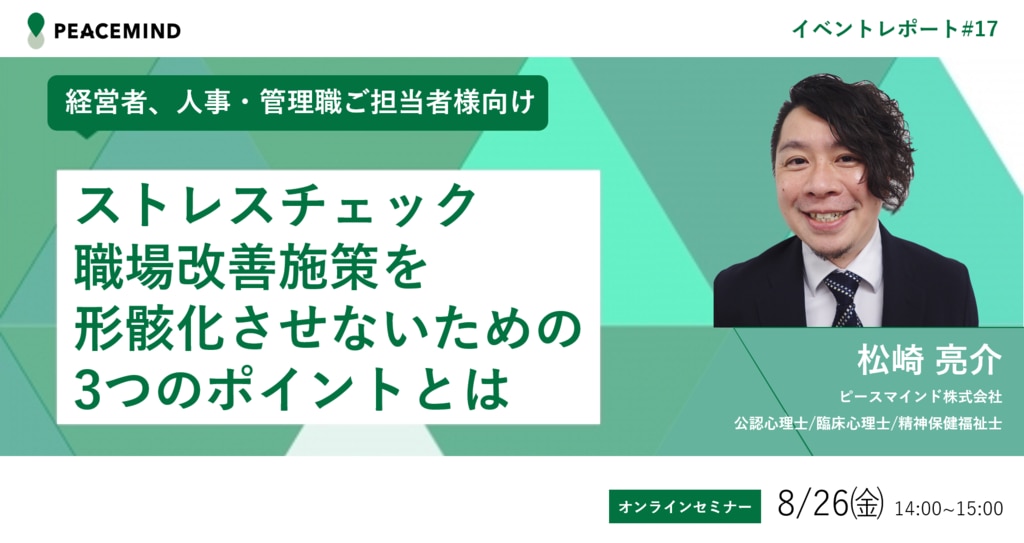 PEACEMIND

イベントレポート#17

経営者、人事・管理職ご担当者様向け

ストレスチェック
職場改善施策を
形骸化させないための
3つのポイントとは

松崎 亮介
ピースマインド株式会社
公認心理士/臨床心理士/精神保健福祉士

オンラインセミナー 8/26㈮ 14:00~15:00